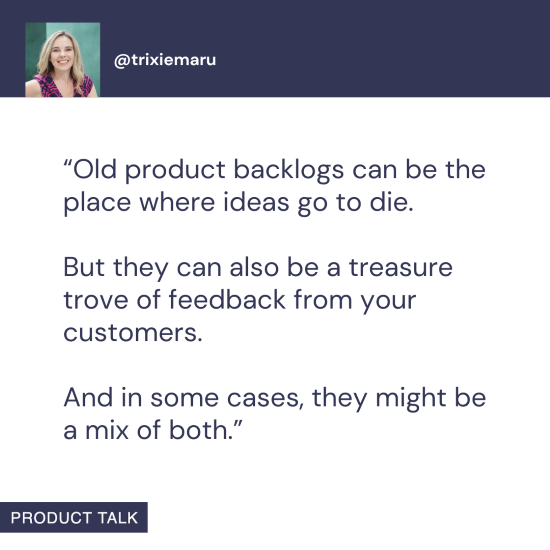 @trixiemaru

“Old product backlogs can be the place where ideas go to die.

But they can also be a treasure trove of feedback from your customers.

And in some cases, they might be a mix of both.”

PRODUCT TALK